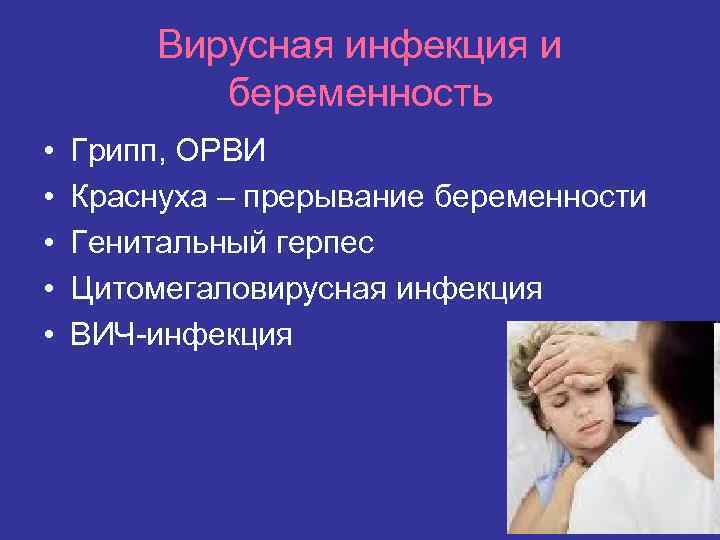 Вирусная инфекция и беременность

• Грипп, ОРВИ
• Краснуха – прерывание беременности
• Генитальный герпес
• Цитомегаловирусная инфекция
• ВИЧ-инфекция